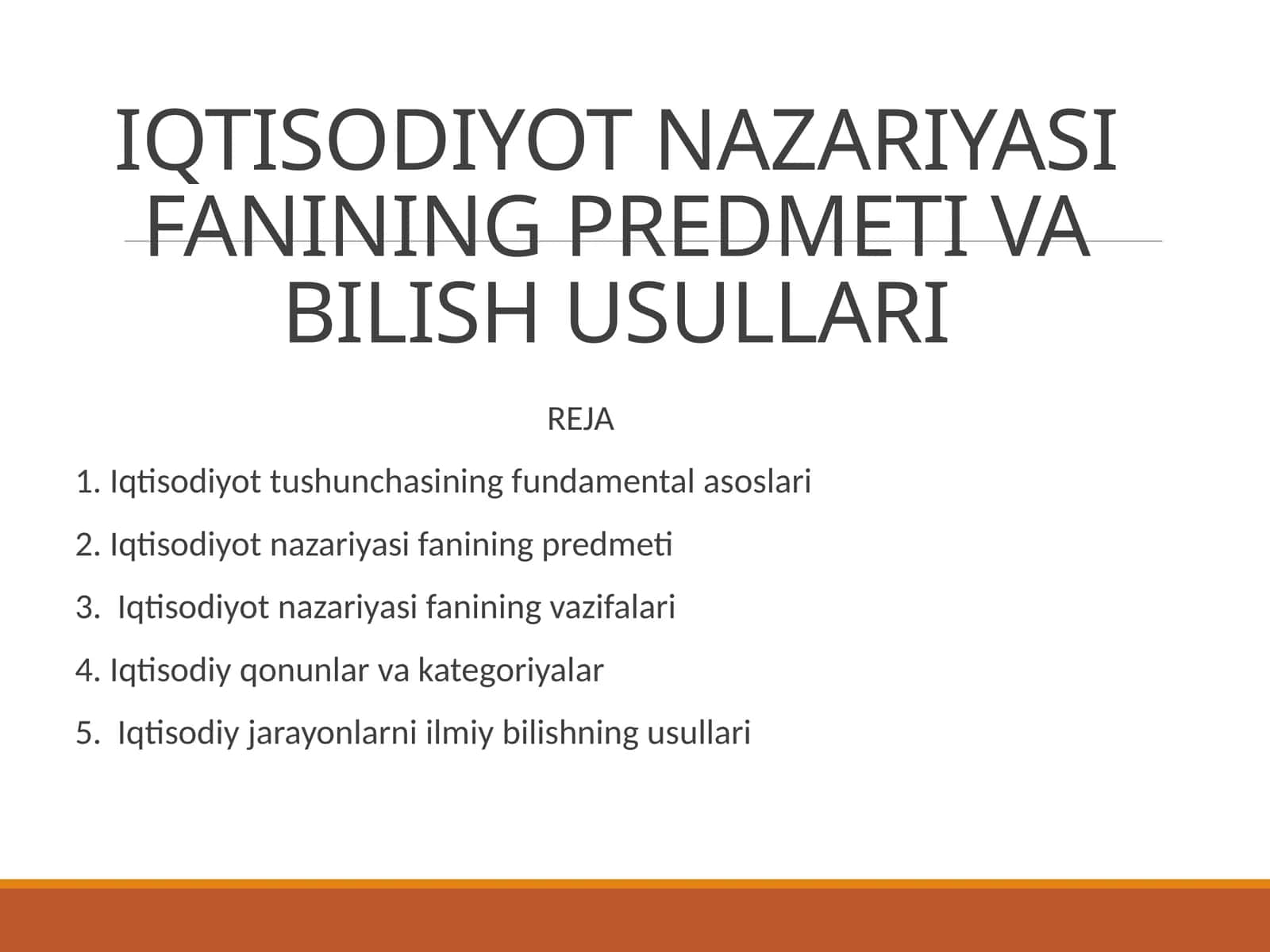 IQTISODIYOT NAZARIYASI FANINING PREDMETI VA BILISH USULLARI

REJA

1. Iqtisodiyot tushunchasining fundamental asoslari

2. Iqtisodiyot nazariyasi fanining predmeti

3. Iqtisodiyot nazariyasi fanining vazifalari

4. Iqtisodiy qonunlar va kategoriyalar

5. Iqtisodiy jarayonlarni ilmiy bilishning usullari